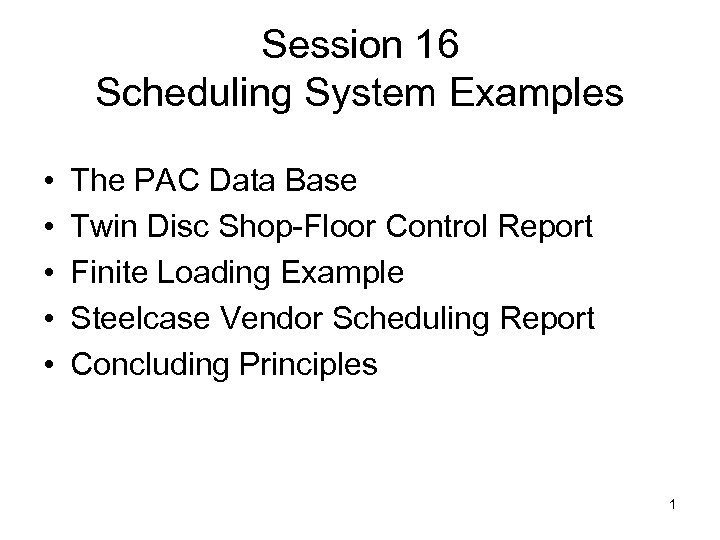 Session 16
Scheduling System Examples

• The PAC Data Base
• Twin Disc Shop-Floor Control Report
• Finite Loading Example
• Steelcase Vendor Scheduling Report
• Concluding Principles

1